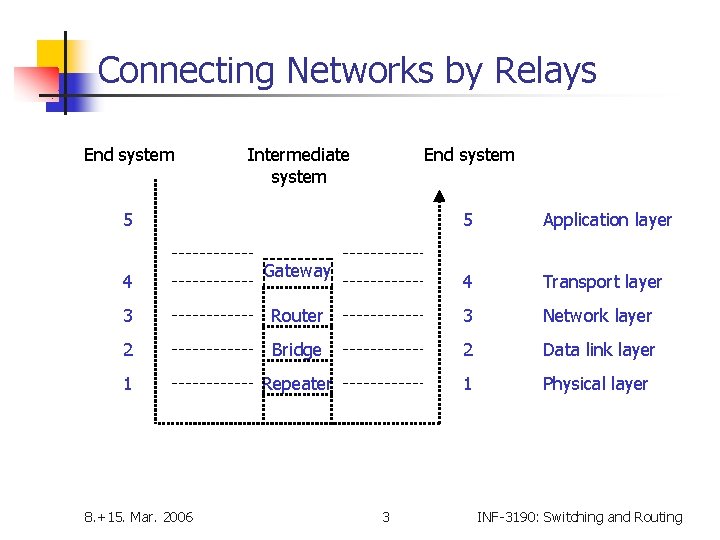 Connecting Networks by Relays

End system

Intermediate system

End system

5

4

3

2

1

Gateway

Router

Bridge

Repeater

5

4

3

2

1

Application layer

Transport layer

Network layer

Data link layer

Physical layer

8.+15. Mar. 2006

3

INF-3190: Switching and Routing